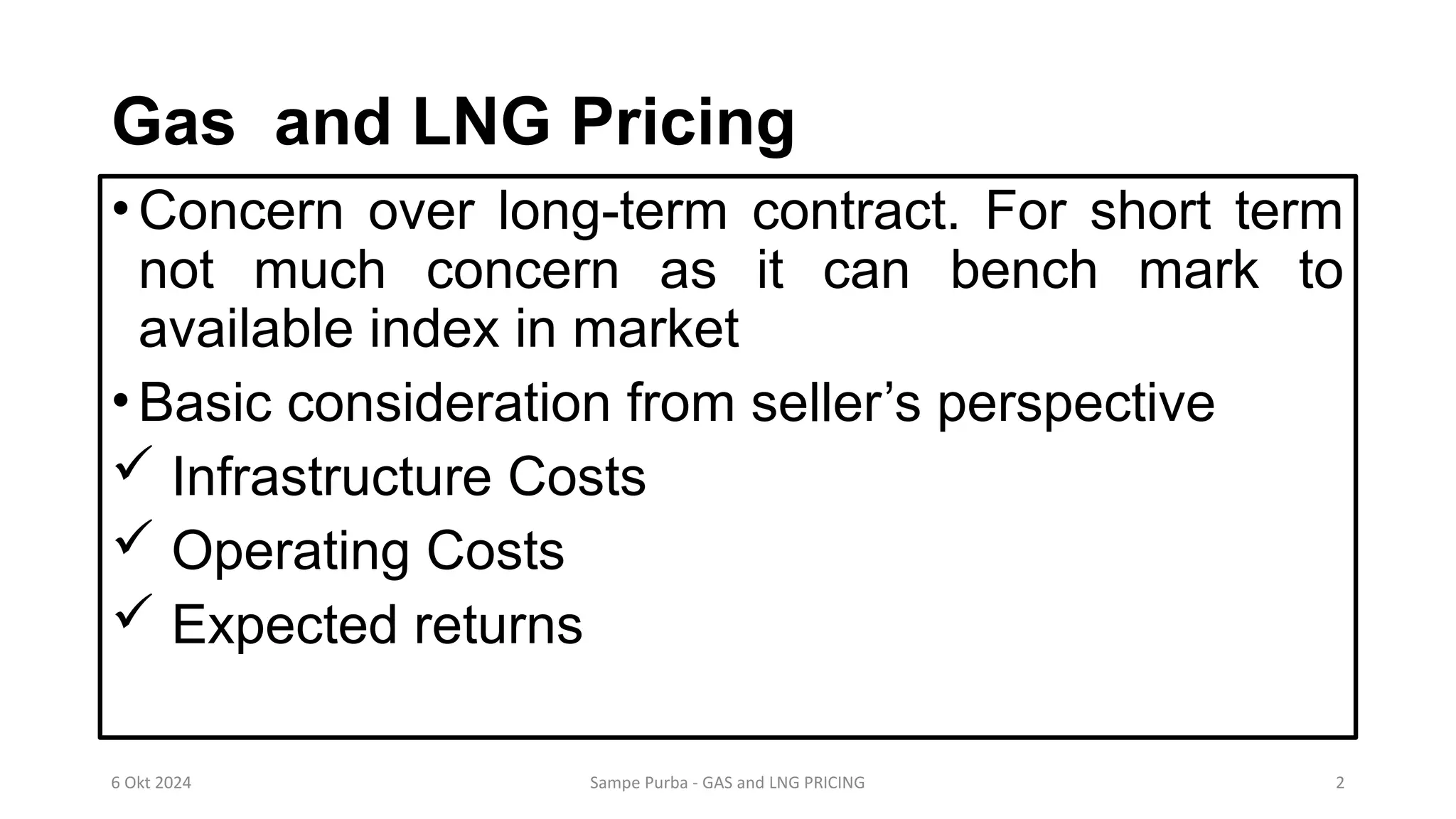 Gas and LNG Pricing

• Concern over long-term contract. For short term not much concern as it can bench mark to available index in market

• Basic consideration from seller’s perspective

✓ Infrastructure Costs

✓ Operating Costs

✓ Expected returns

6 Okt 2024

Sampe Purba - GAS and LNG PRICING

2